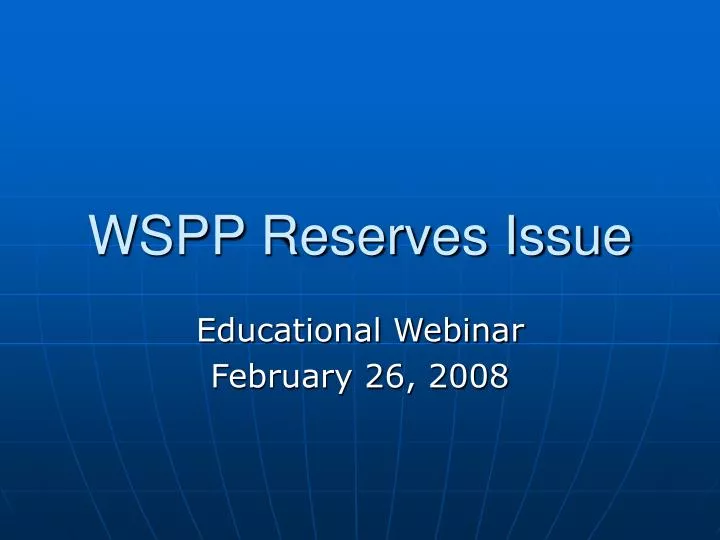 WSPP Reserves Issue

Educational Webinar
February 26, 2008